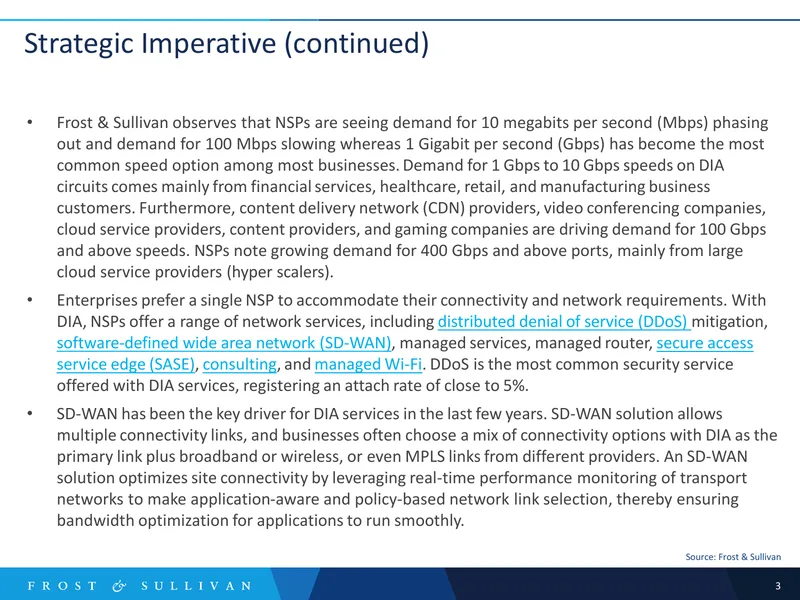 Strategic Imperative (continued)

• Frost & Sullivan observes that NSPs are seeing demand for 10 megabits per second (Mbps) phasing out and demand for 100 Mbps slowing whereas 1 Gigabit per second (Gbps) has become the most common speed option among most businesses. Demand for 1 Gbps to 10 Gbps speeds on DIA circuits comes mainly from financial services, healthcare, retail, and manufacturing business customers. Furthermore, content delivery network (CDN) providers, video conferencing companies, cloud service providers, content providers, and gaming companies are driving demand for 100 Gbps and above speeds. NSPs note growing demand for 400 Gbps and above ports, mainly from large cloud service providers (hyper scalers).

• Enterprises prefer a single NSP to accommodate their connectivity and network requirements. With DIA, NSPs offer a range of network services, including distributed denial of service (DDoS) mitigation, software-defined wide area network (SD-WAN), managed services, managed router, secure access service edge (SASE), consulting, and managed Wi-Fi. DDoS is the most common security service offered with DIA services, registering an attach rate of close to 5%.

• SD-WAN has been the key driver for DIA services in the last few years. SD-WAN solution allows multiple connectivity links, and businesses often choose a mix of connectivity options with DIA as the primary link plus broadband or wireless, or even MPLS links from different providers. An SD-WAN solution optimizes site connectivity by leveraging real-time performance monitoring of transport networks to make application-aware and policy-based network link selection, thereby ensuring bandwidth optimization for applications to run smoothly.

Source: Frost & Sullivan

FROST & SULLIVAN

3